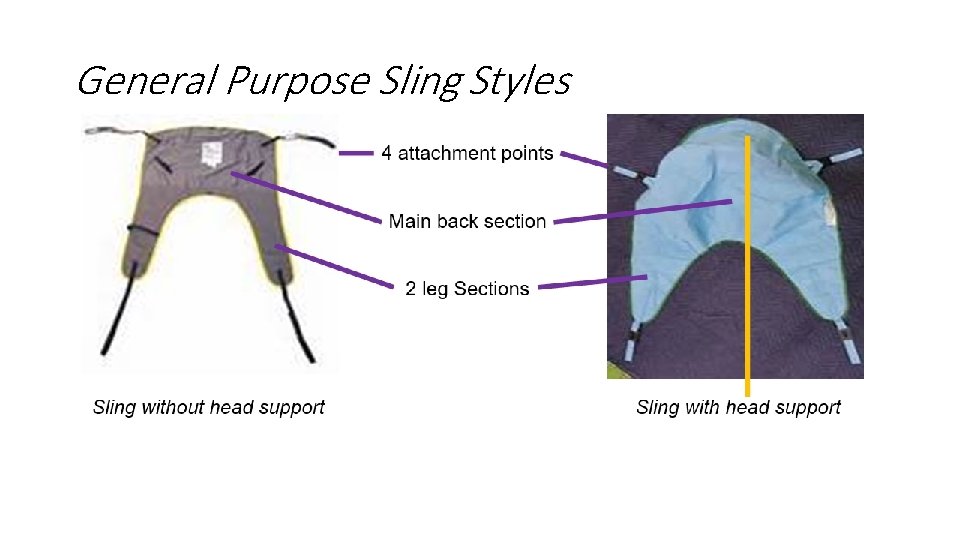 General Purpose Sling Styles

4 attachment points

Main back section

2 leg Sections

Sling without head support

Sling with head support